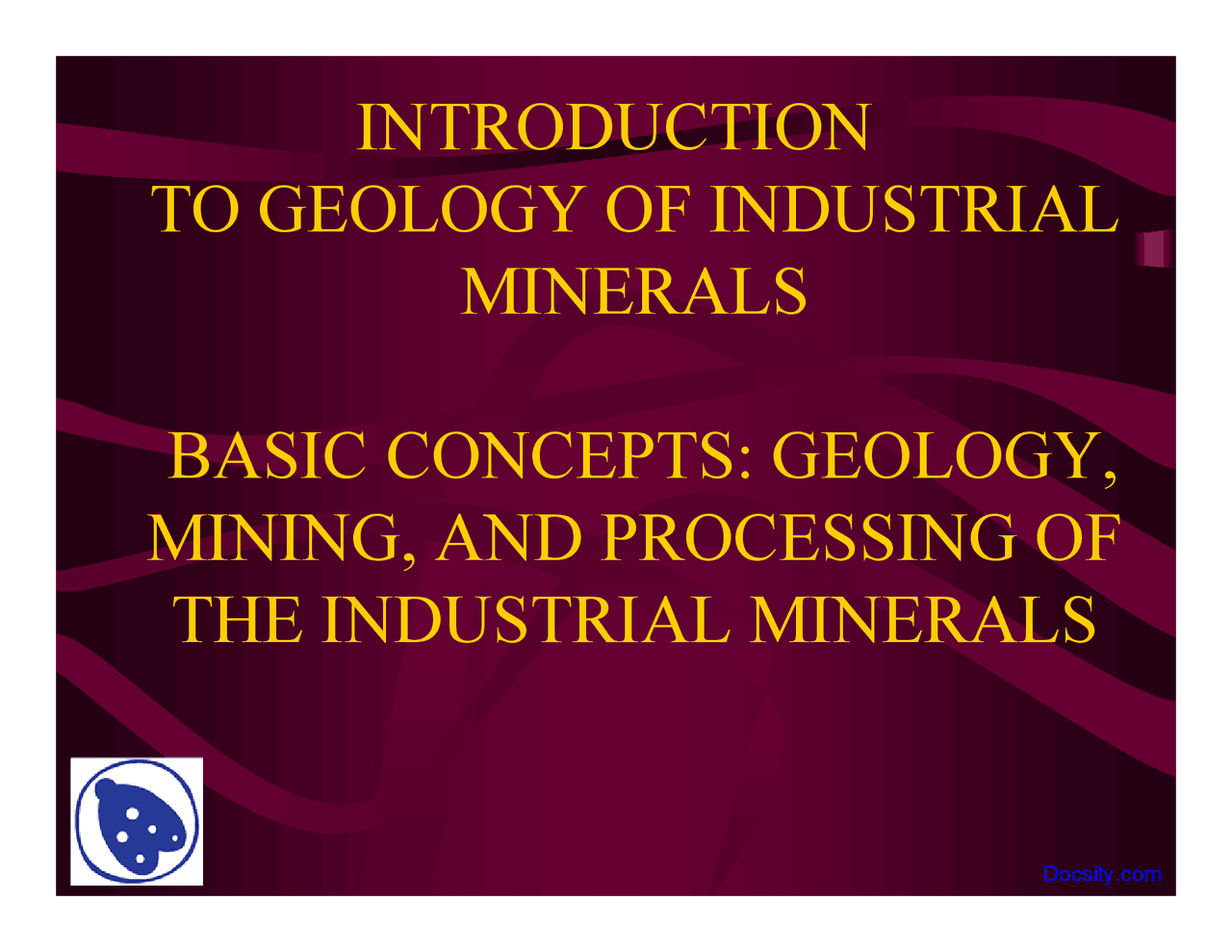 INTRODUCTION
TO GEOLOGY OF INDUSTRIAL MINERALS

BASIC CONCEPTS: GEOLOGY, MINING, AND PROCESSING OF THE INDUSTRIAL MINERALS

Docsity.com